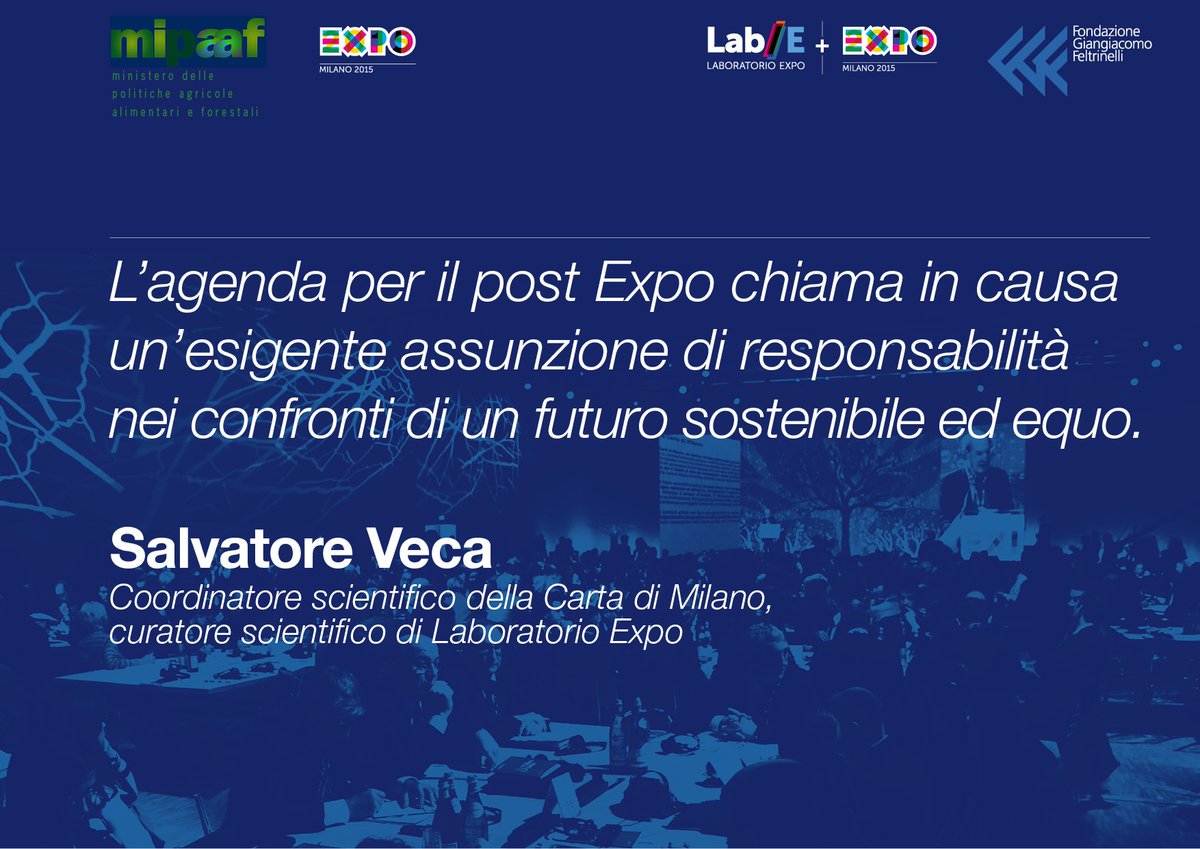 mipaaf
ministero delle politiche agricole alimentari e forestali

EXPO
MILANO 2015

Lab/E
LABORATORIO EXPO
+
EXPO
MILANO 2015

Fondazione Giangiacomo Feltrinelli

L'agenda per il post Expo chiama in causa un'esigente assunzione di responsabilità nei confronti di un futuro sostenibile ed equo.

Salvatore Veca
Coordinatore scientifico della Carta di Milano, curatore scientifico di Laboratorio Expo